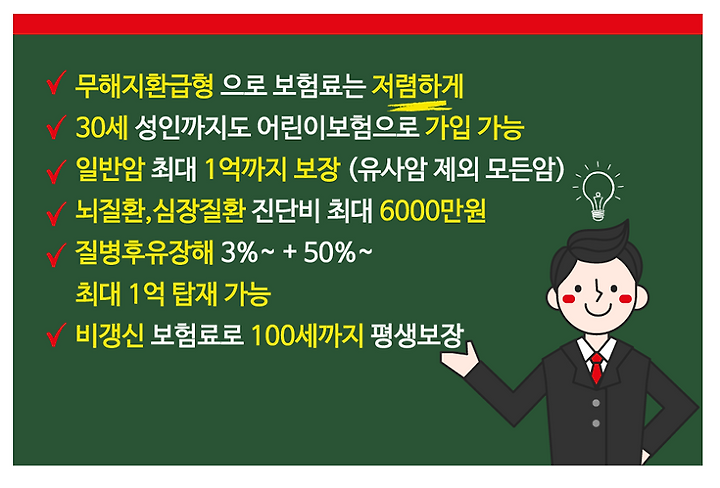 ✓ 무해지환급형 으로 보험료는 저렴하게
✓ 30세 성인까지도 어린이보험으로 가입 가능
✓ 일반암 최대 1억까지 보장 (유사암 제외 모든암)
✓ 뇌질환,심장질환 진단비 최대 6000만원
✓ 질병후유장해 3%~ + 50%~
최대 1억 탑재 가능
✓ 비갱신 보험료로 100세까지 평생보장